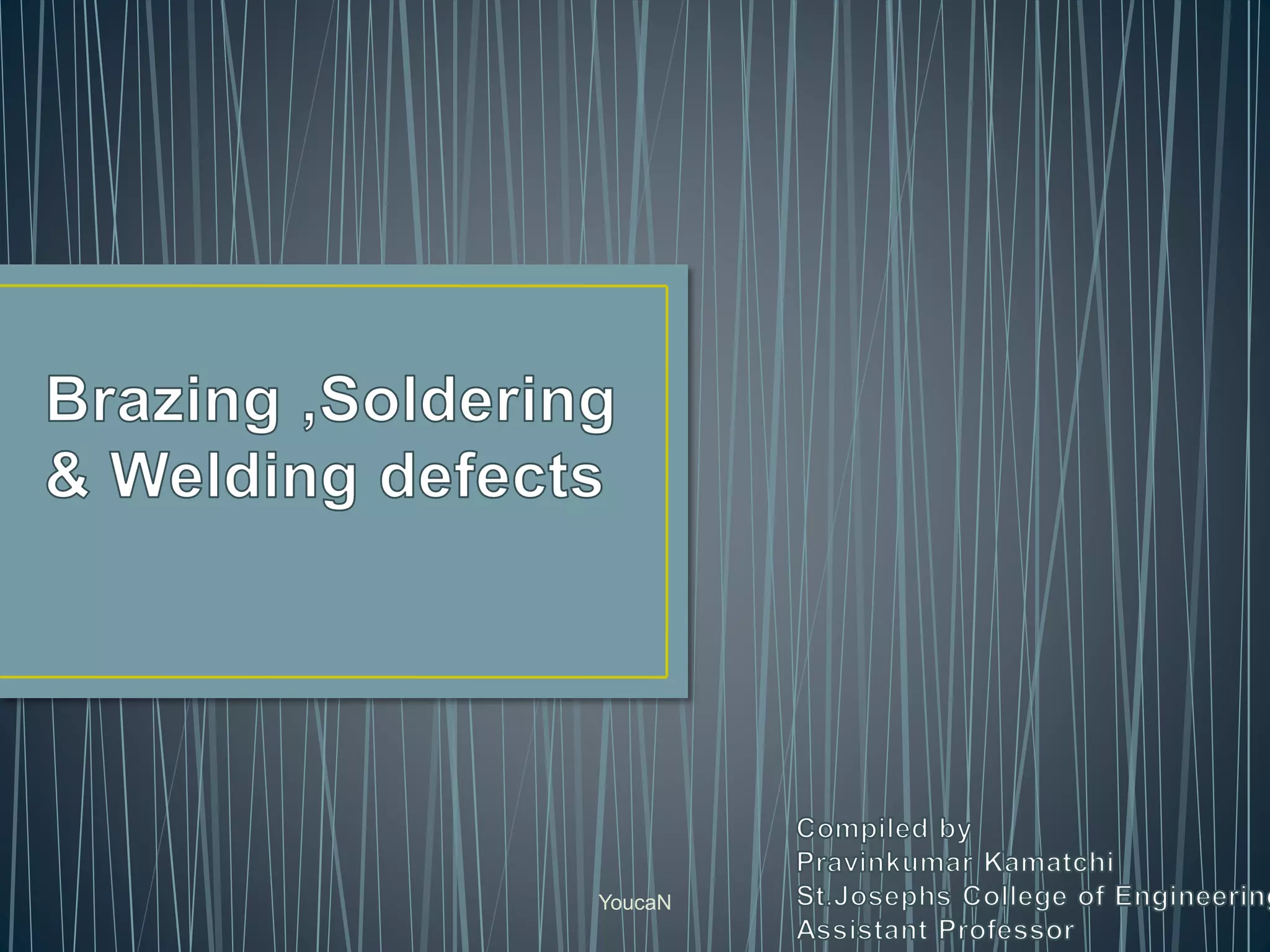 Brazing ,Soldering & Welding defects

YoucaN

Compiled by
Pravinkumar Kamatchi
St.Josephs College of Engineering
Assistant Professor